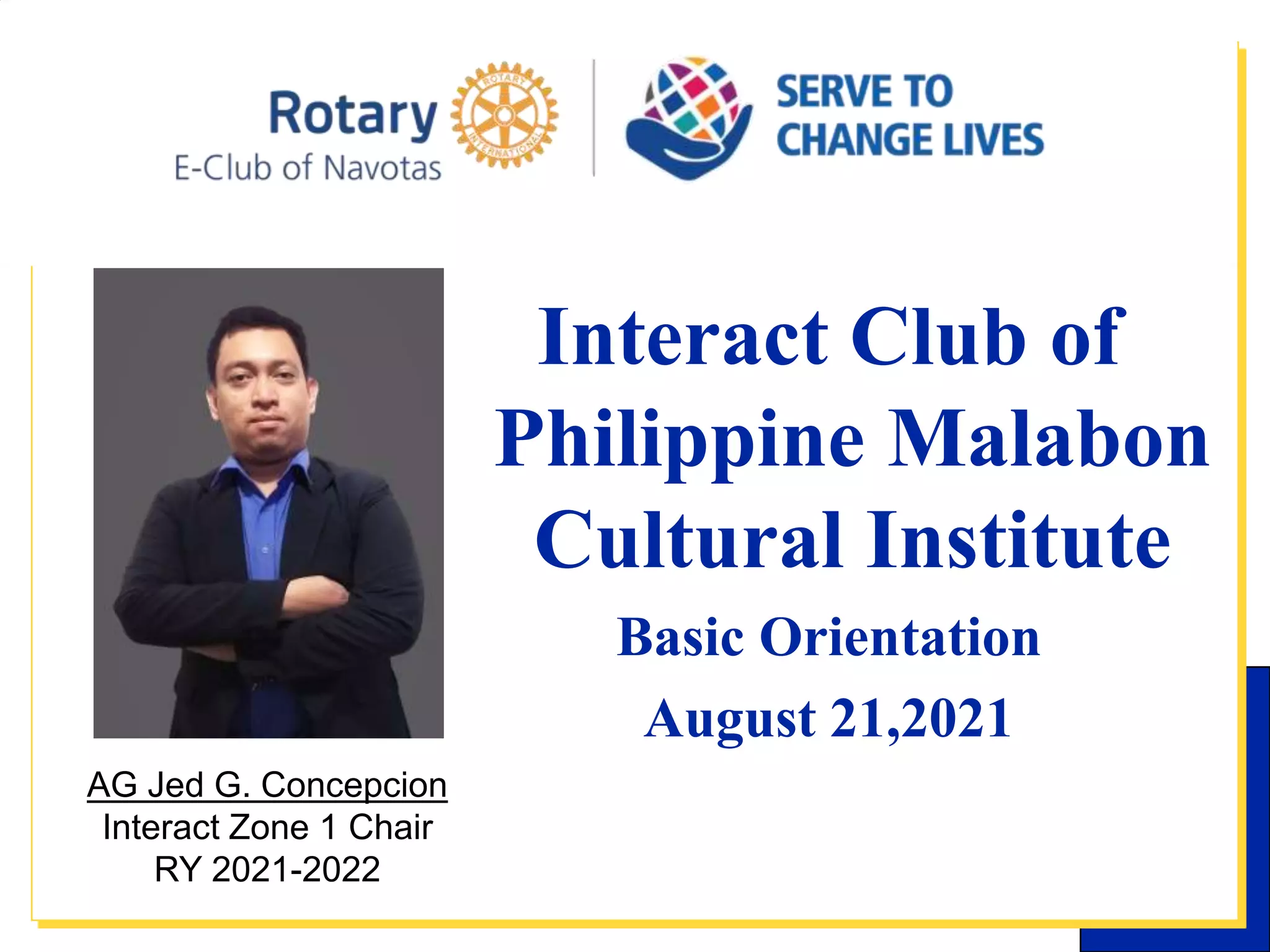 Rotary
E-Club of Navotas

ROTARY INTERNATIONAL

SERVE TO CHANGE LIVES

Interact Club of Philippine Malabon Cultural Institute

Basic Orientation

August 21,2021

AG Jed G. Concepcion
Interact Zone 1 Chair
RY 2021-2022